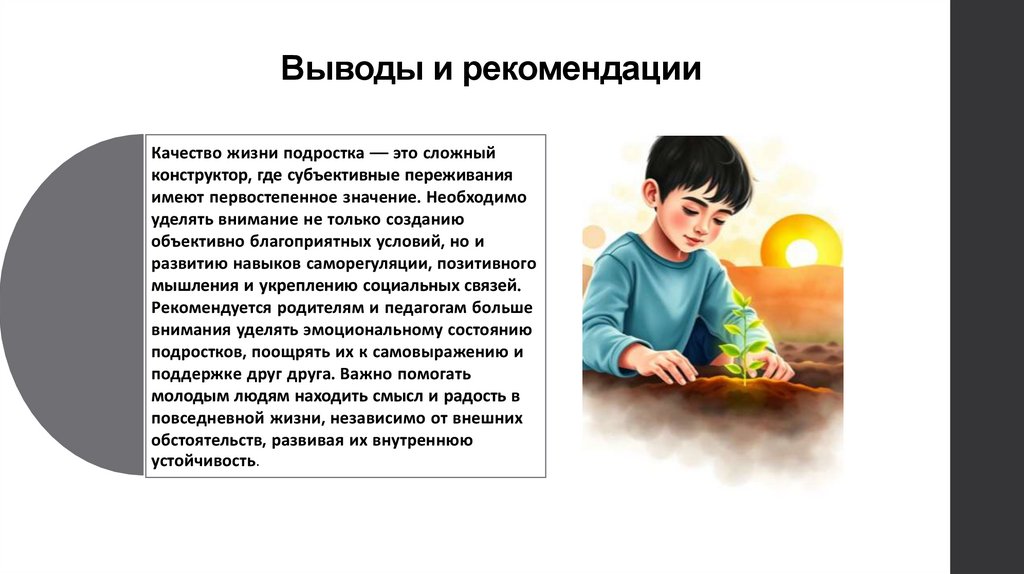 Выводы и рекомендации

Качество жизни подростка — это сложный конструктор, где субъективные переживания имеют первостепенное значение. Необходимо уделять внимание не только созданию объективно благоприятных условий, но и развитию навыков саморегуляции, позитивного мышления и укреплению социальных связей. Рекомендуется родителям и педагогам больше внимания уделять эмоциональному состоянию подростков, поощрять их к самовыражению и поддержке друг друга. Важно помогать молодым людям находить смысл и радость в повседневной жизни, независимо от внешних обстоятельств, развивая их внутреннюю устойчивость.